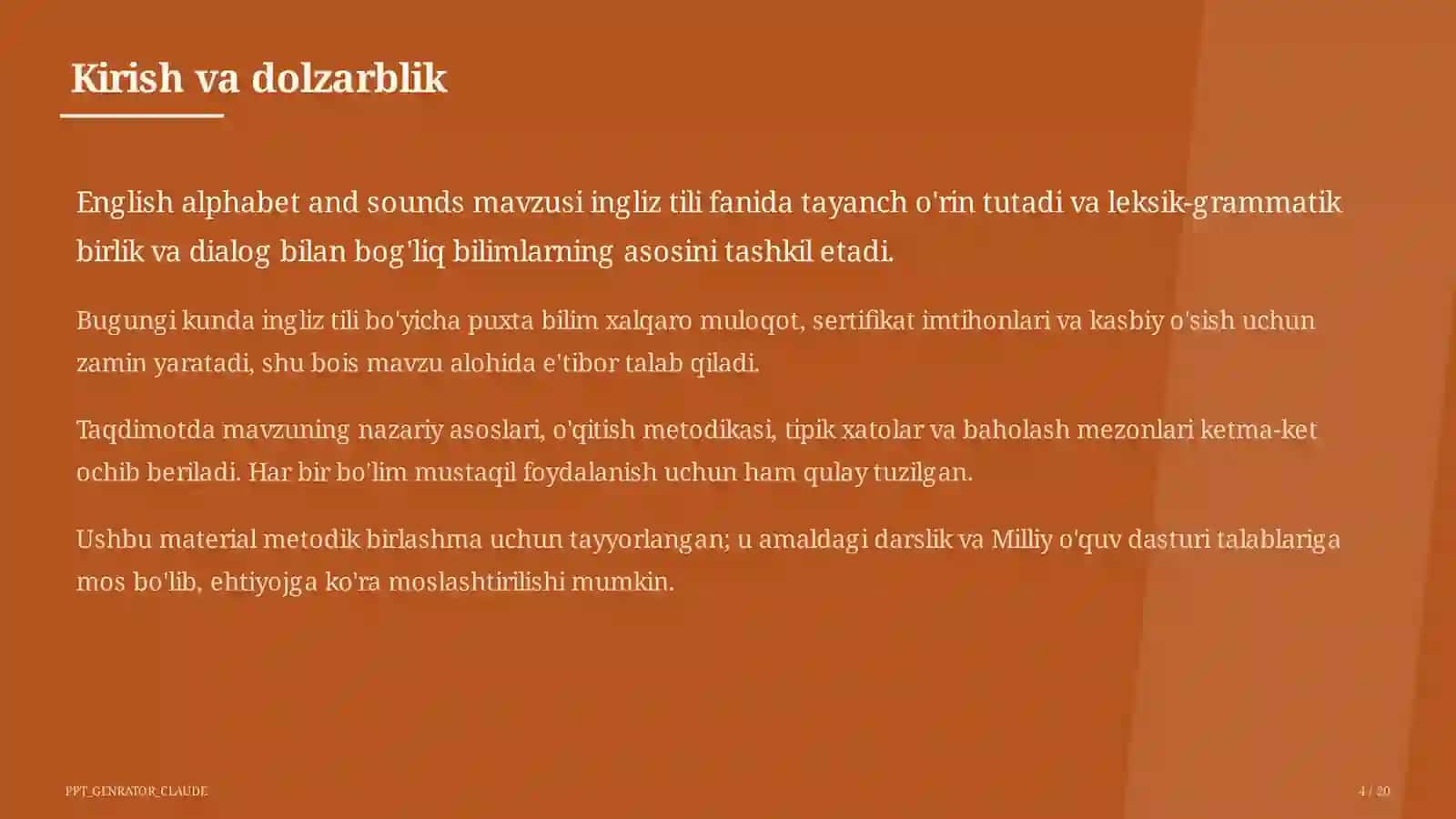 Kirish va dolzarblik

English alphabet and sounds mavzusi ingliz tili fanida tayanch o'rin tutadi va leksik-grammatik birlik va dialog bilan bog'liq bilimlarning asosini tashkil etadi.

Bugungi kunda ingliz tili bo'yicha puxta bilim xalqaro muloqot, sertifikat imtihonlari va kasbiy o'sish uchun zamin yaratadi, shu bois mavzu alohida e'tibor talab qiladi.

Taqdimotda mavzuning nazariy asoslari, o'qitish metodikasi, tipik xatolar va baholash mezonlari ketma-ket ochib beriladi. Har bir bo'lim mustaqil foydalanish uchun ham qulay tuzilgan.

Ushbu material metodik birlashma uchun tayyorlangan; u amaldagi darslik va Milliy o'quv dasturi talablariga mos bo'lib, ehtiyojga ko'ra moslashtirilishi mumkin.

PPT_GENRATOR_CLAUDE

4 / 20